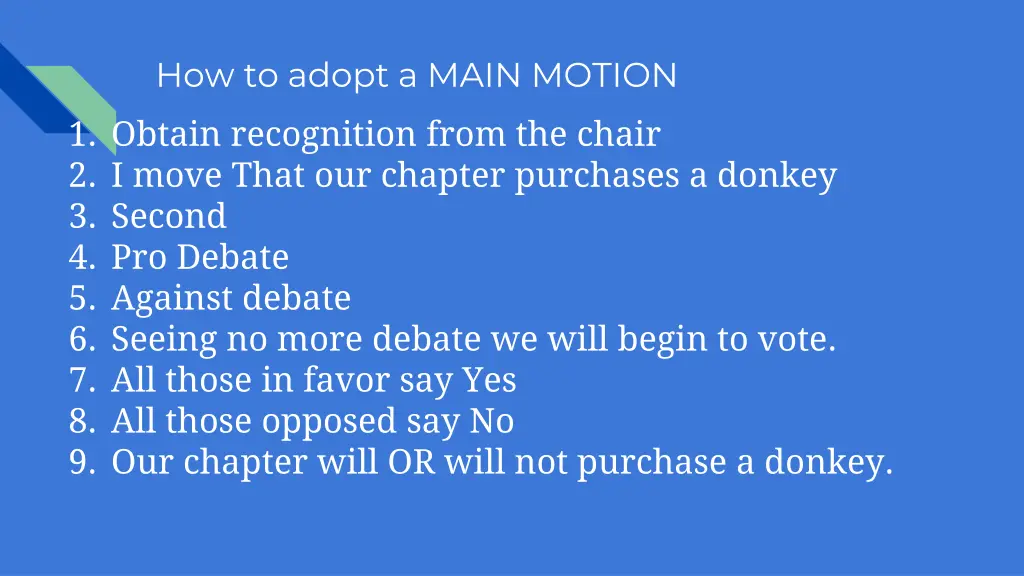 How to adopt a MAIN MOTION

1. Obtain recognition from the chair
2. I move That our chapter purchases a donkey
3. Second
4. Pro Debate
5. Against debate
6. Seeing no more debate we will begin to vote.
7. All those in favor say Yes
8. All those opposed say No
9. Our chapter will OR will not purchase a donkey.